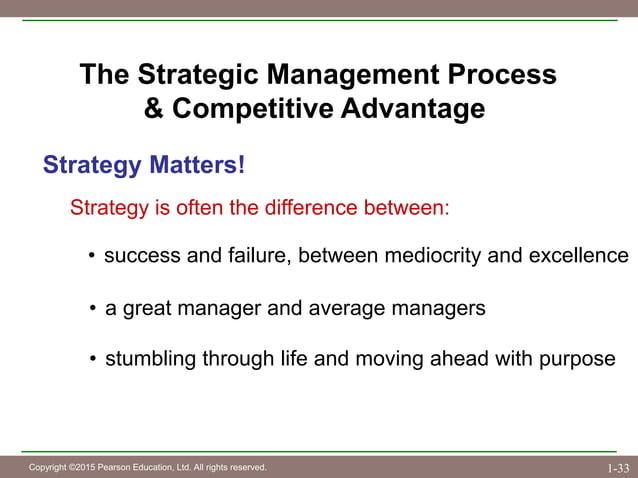 The Strategic Management Process & Competitive Advantage

Strategy Matters!

Strategy is often the difference between:

• success and failure, between mediocrity and excellence

• a great manager and average managers

• stumbling through life and moving ahead with purpose

Copyright ©2015 Pearson Education, Ltd. All rights reserved.

1-33